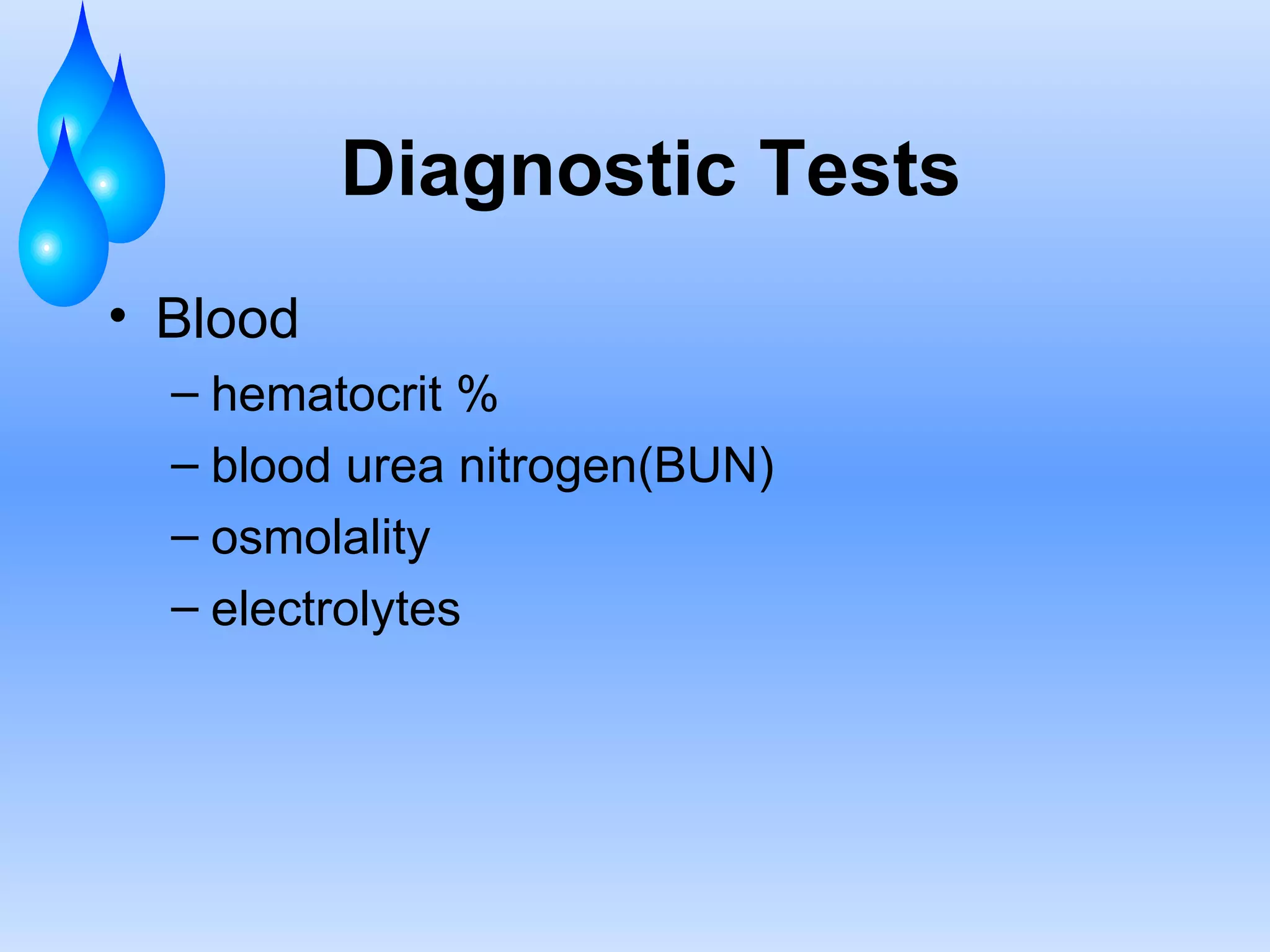 Diagnostic Tests

• Blood
– hematocrit %
– blood urea nitrogen(BUN)
– osmolality
– electrolytes